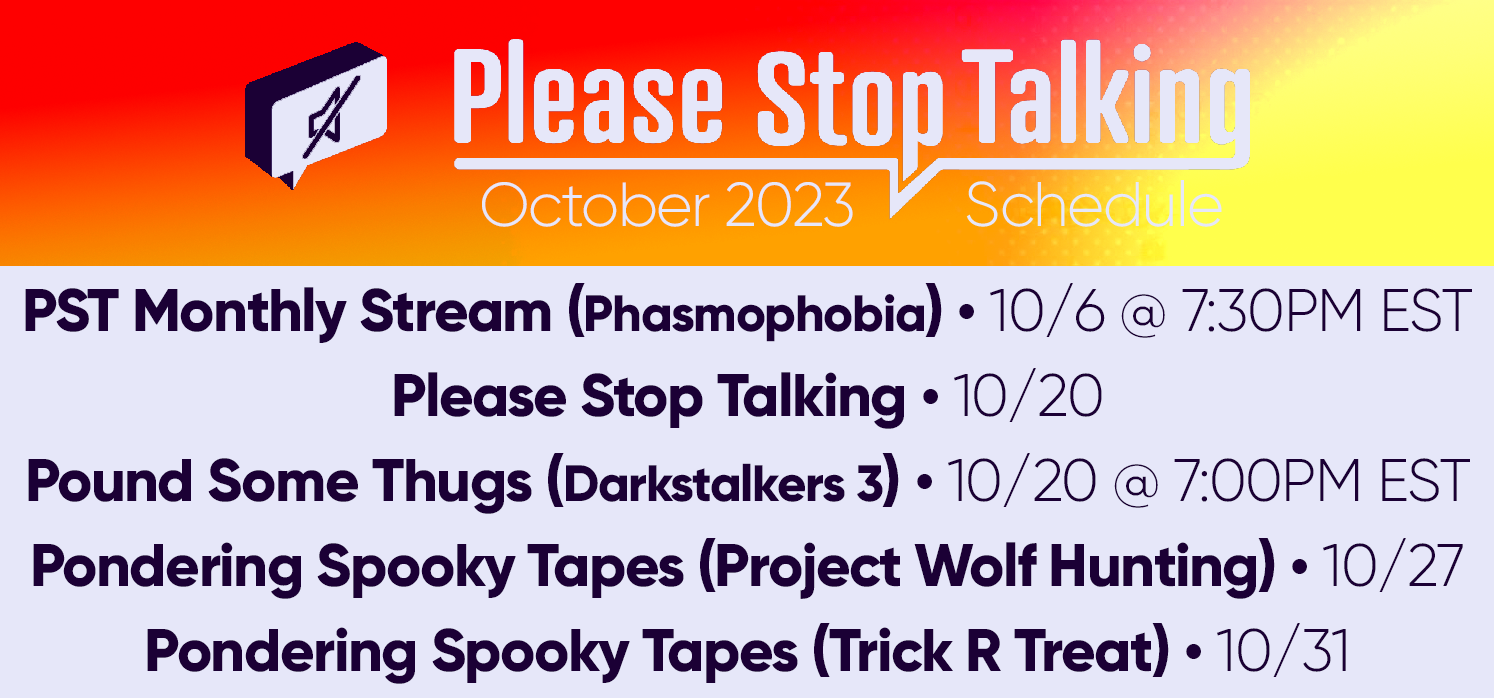 Please Stop Talking
October 2023 Schedule

PST Monthly Stream (Phasmophobia) • 10/6 @ 7:30PM EST
Please Stop Talking • 10/20
Pound Some Thugs (Darkstalkers 3) • 10/20 @ 7:00PM EST
Pondering Spooky Tapes (Project Wolf Hunting) • 10/27
Pondering Spooky Tapes (Trick R Treat) • 10/31